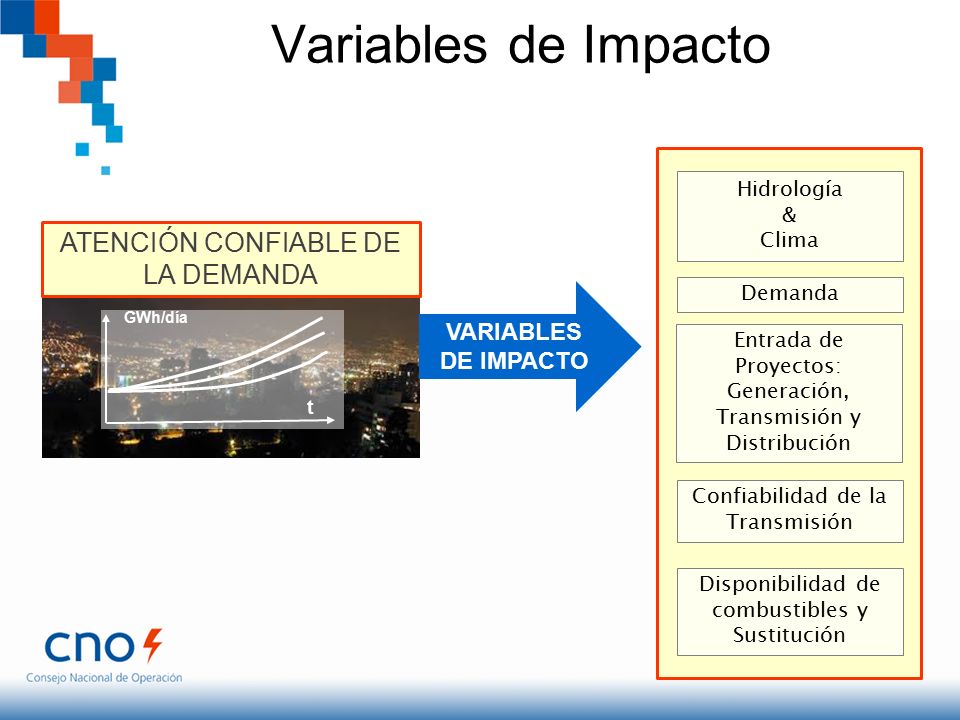 Variables de Impacto

ATENCIÓN CONFIABLE DE LA DEMANDA

GWh/día

t

VARIABLES DE IMPACTO

Hidrología
&
Clima

Demanda

Entrada de Proyectos: Generación, Transmisión y Distribución

Confiabilidad de la Transmisión

Disponibilidad de combustibles y Sustitución

cno

Consejo Nacional de Operación